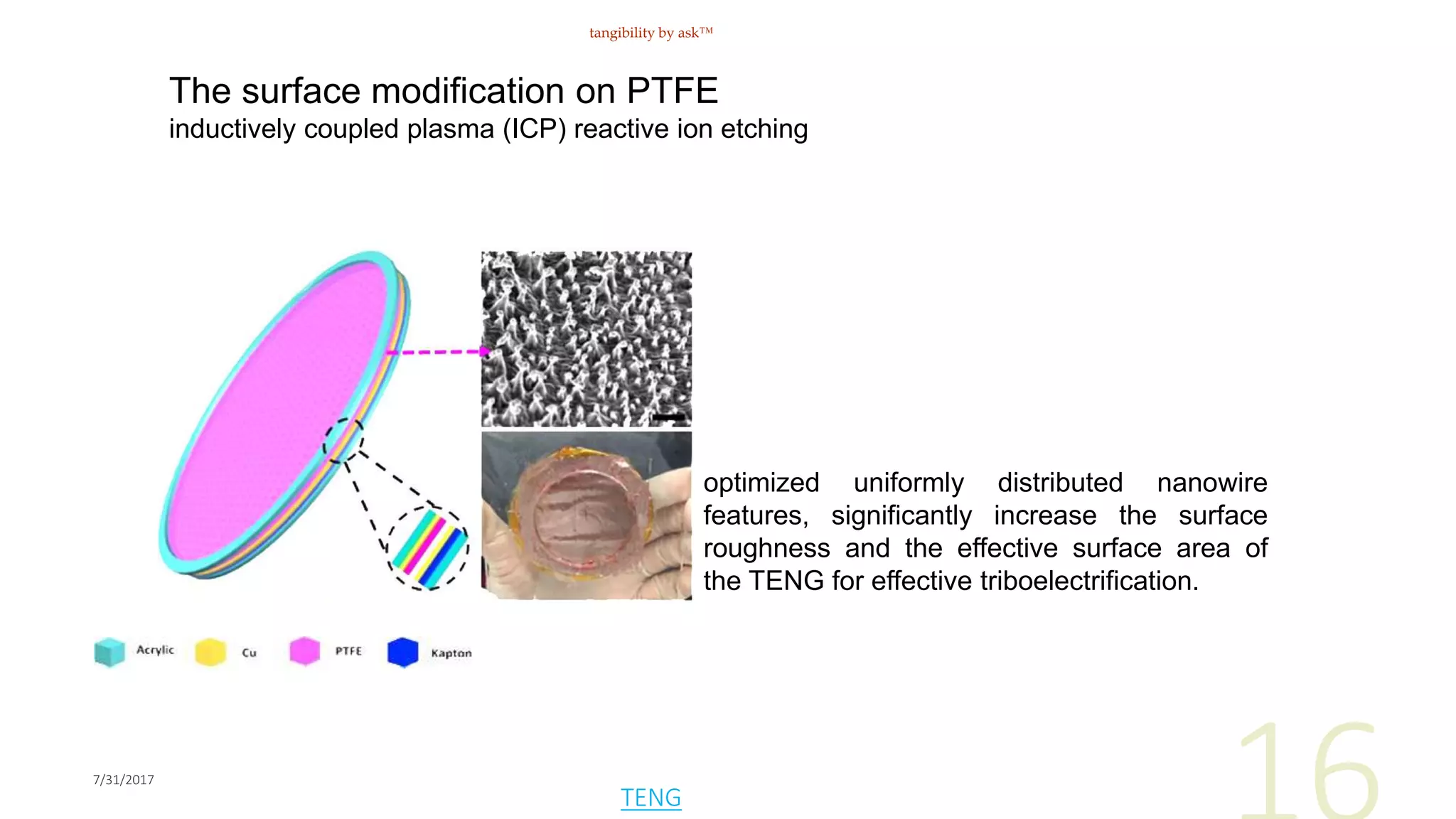 tangibility by ask™

The surface modification on PTFE
inductively coupled plasma (ICP) reactive ion etching

optimized uniformly distributed nanowire features, significantly increase the surface roughness and the effective surface area of the TENG for effective triboelectrification.

Acrylic Cu PTFE Kapton

7/31/2017

TENG

16